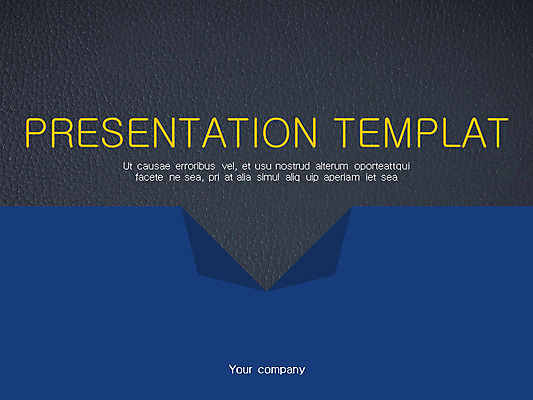 PRESENTATION TEMPLAT

Ut causae erroribus vel, et usu nostrud alterum oporteattqui facete ne sea, pri at alia simul aliq uip aperiam let sea

Your company